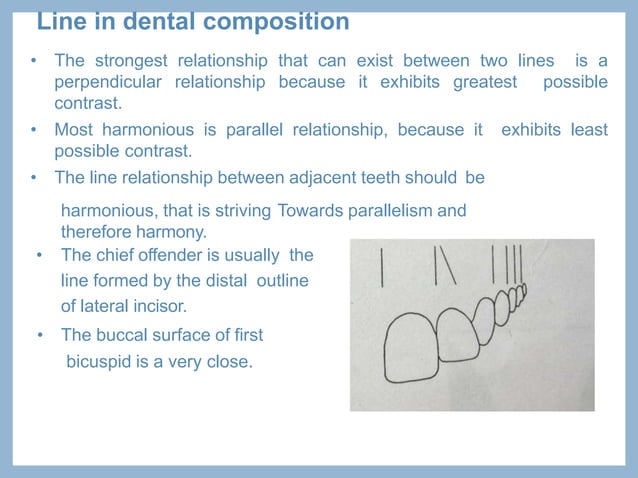 Line in dental composition

• The strongest relationship that can exist between two lines is a perpendicular relationship because it exhibits greatest possible contrast.

• Most harmonious is parallel relationship, because it exhibits least possible contrast.

• The line relationship between adjacent teeth should be harmonious, that is striving Towards parallelism and therefore harmony.

• The chief offender is usually the line formed by the distal outline of lateral incisor.

• The buccal surface of first bicuspid is a very close.